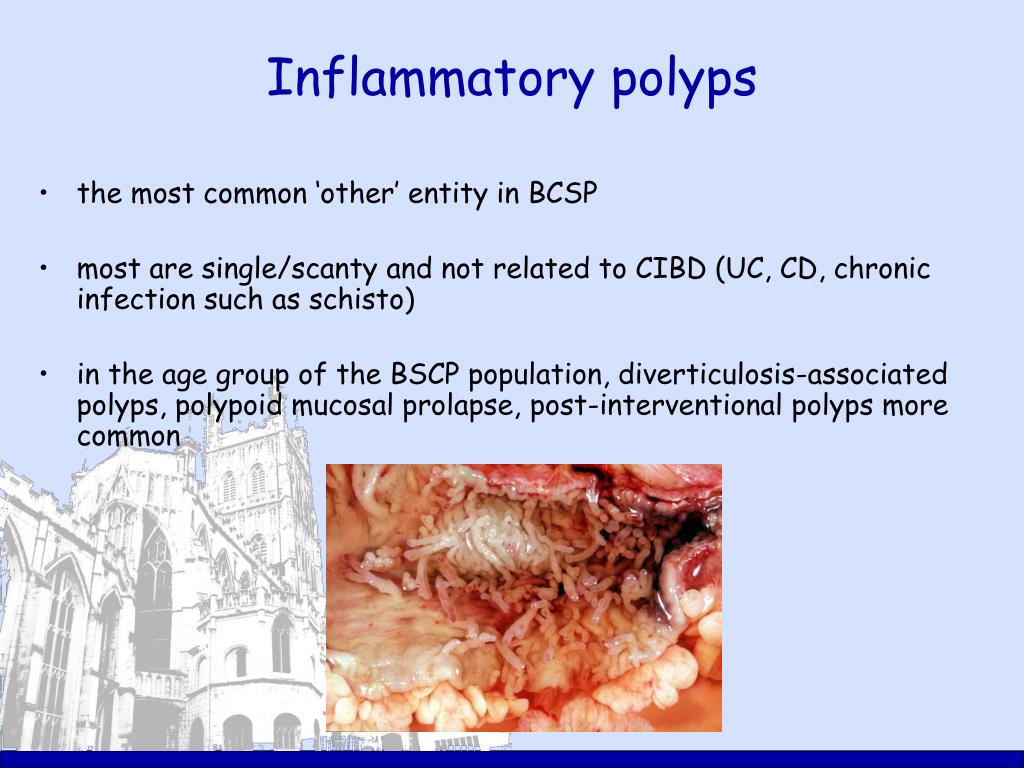 Inflammatory polyps

• the most common ‘other’ entity in BCSP

• most are single/scanty and not related to CIBD (UC, CD, chronic infection such as schisto)

• in the age group of the BSCP population, diverticulosis-associated polyps, polypoid mucosal prolapse, post-interventional polyps more common